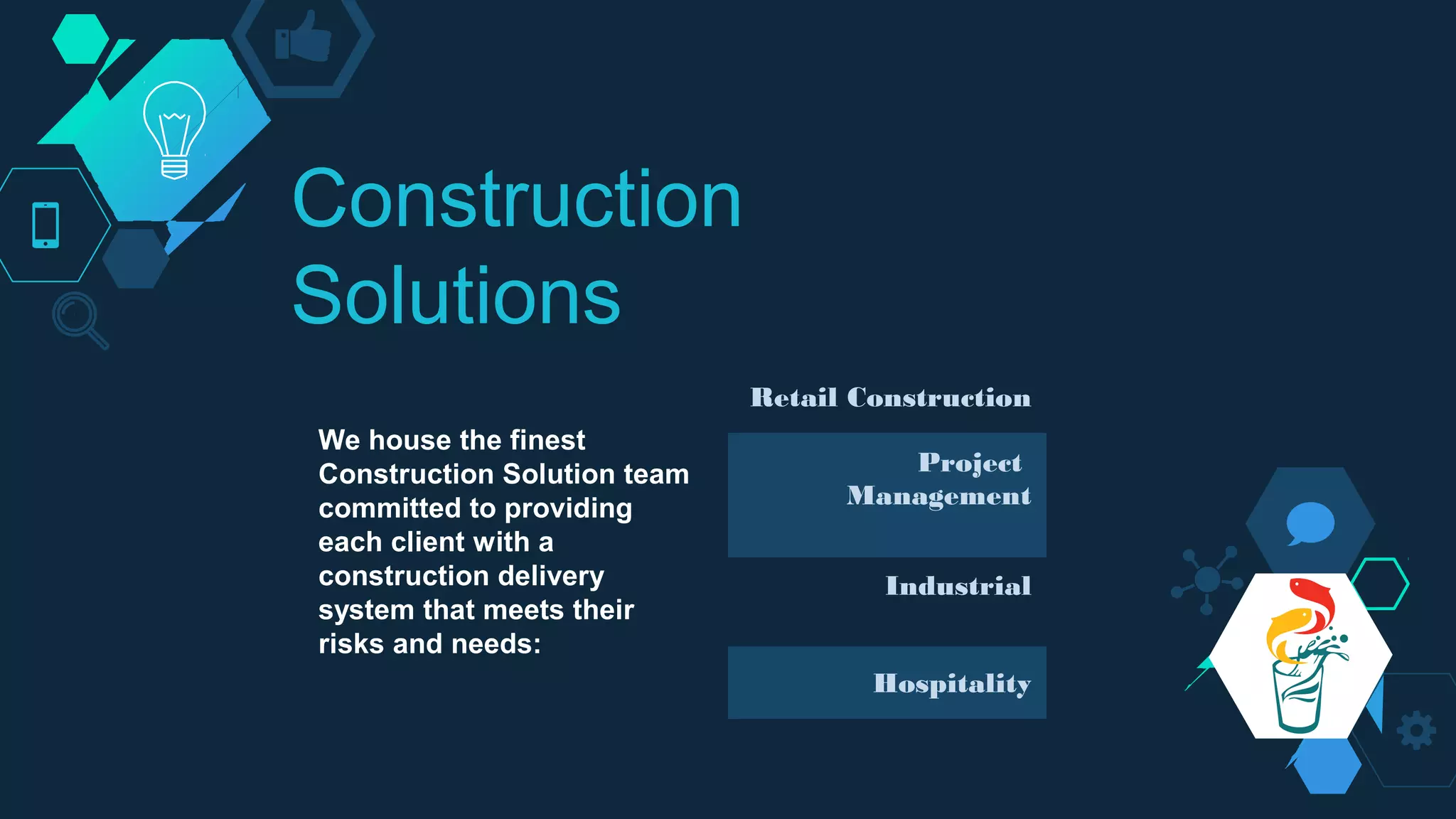 Construction Solutions

We house the finest Construction Solution team committed to providing each client with a construction delivery system that meets their risks and needs:

Retail Construction

Project Management

Industrial

Hospitality